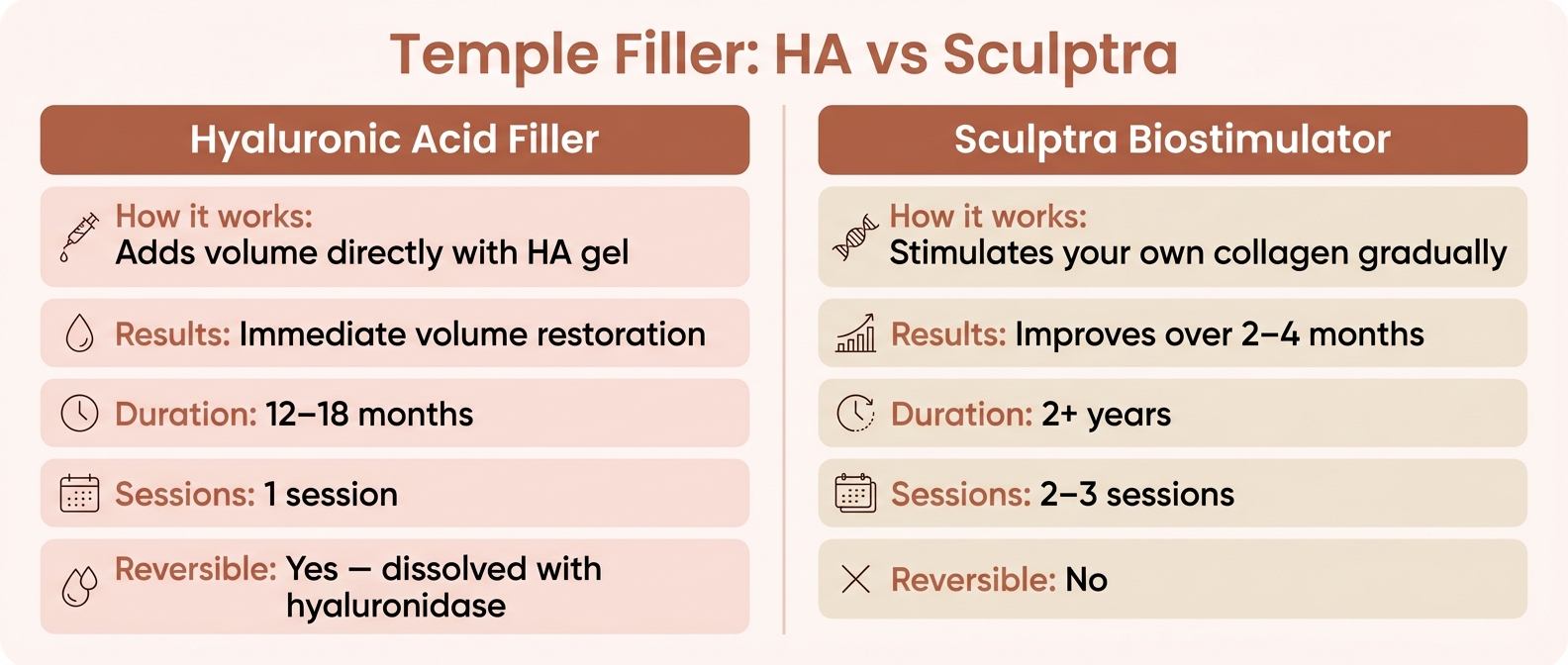 Temple Filler: HA vs Sculptra

Hyaluronic Acid Filler

How it works:
Adds volume directly with HA gel

Results: Immediate volume restoration

Duration: 12–18 months

Sessions: 1 session

Reversible: Yes — dissolved with hyaluronidase

Sculptra Biostimulator

How it works:
Stimulates your own collagen gradually

Results: Improves over 2–4 months

Duration: 2+ years

Sessions: 2–3 sessions

Reversible: No